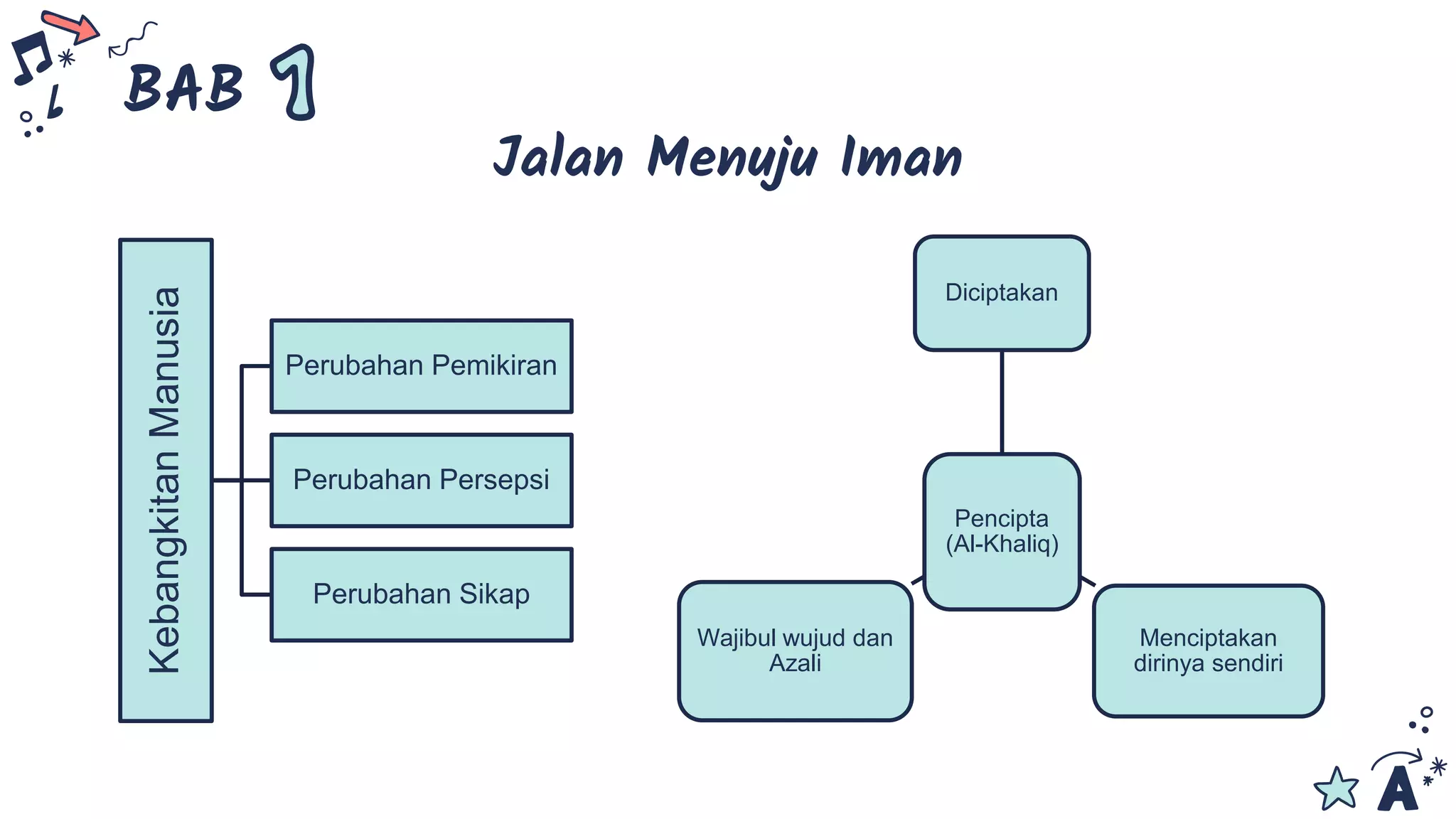 BAB 1

Jalan Menuju Iman

Kebangkitan Manusia

Perubahan Pemikiran

Perubahan Persepsi

Perubahan Sikap

Diciptakan

Pencipta (Al-Khaliq)

Wajibul wujud dan Azali

Menciptakan dirinya sendiri

A